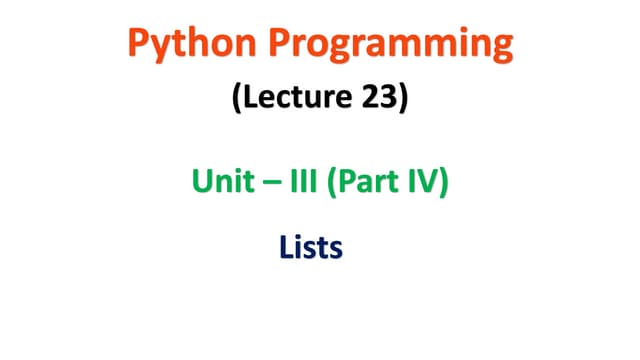 Python Programming

(Lecture 23)

Unit – III (Part IV)

Lists